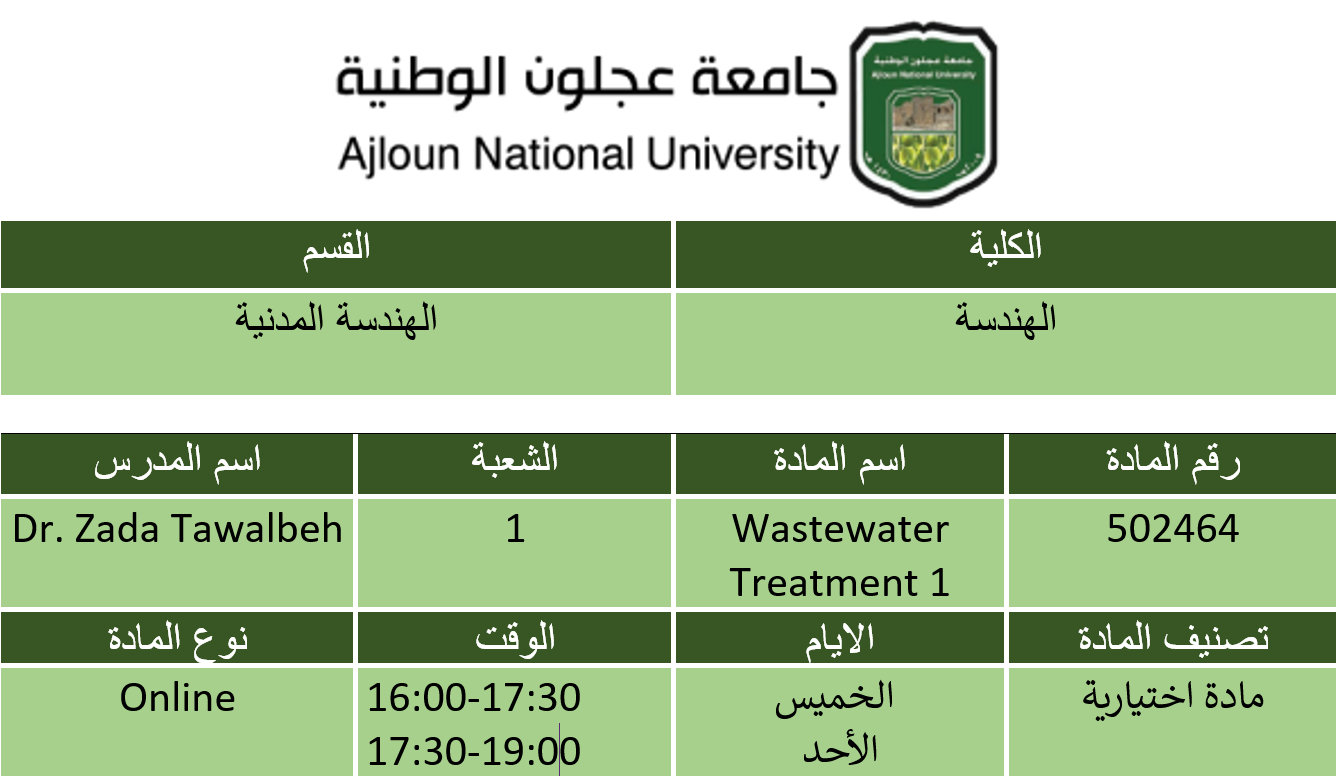 جامعة عجلون الوطنية
Ajloun National University

| الكلية | القسم |
|---|---|
| الهندسة | الهندسة المدنية |

| رقم المادة | اسم المادة | الشعبة | اسم المدرس |
|---|---|---|---|
| 502464 | Wastewater Treatment 1 | 1 | Dr. Zada Tawalbeh |
| تصنيف المادة | الايام | الوقت | نوع المادة |
| مادة اختيارية | الخميس الأحد | 16:00-17:30 17:30-19:00 | Online |